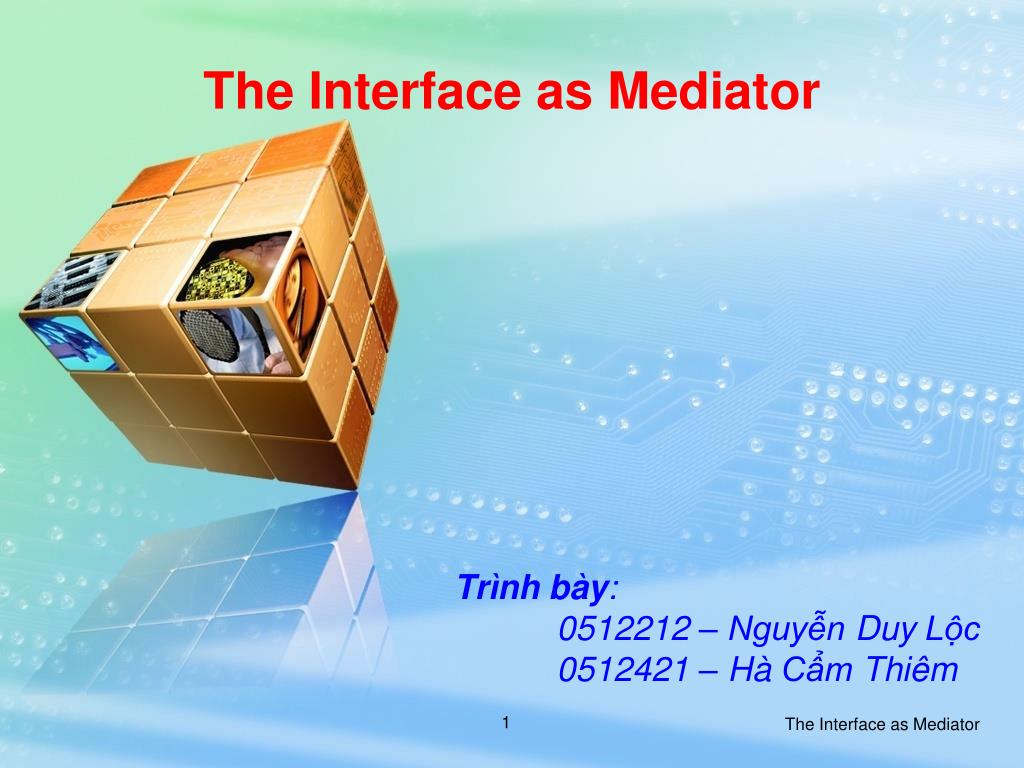 The Interface as Mediator

Trình bày:
0512212 – Nguyễn Duy Lộc
0512421 – Hà Cẩm Thiêm

1

The Interface as Mediator